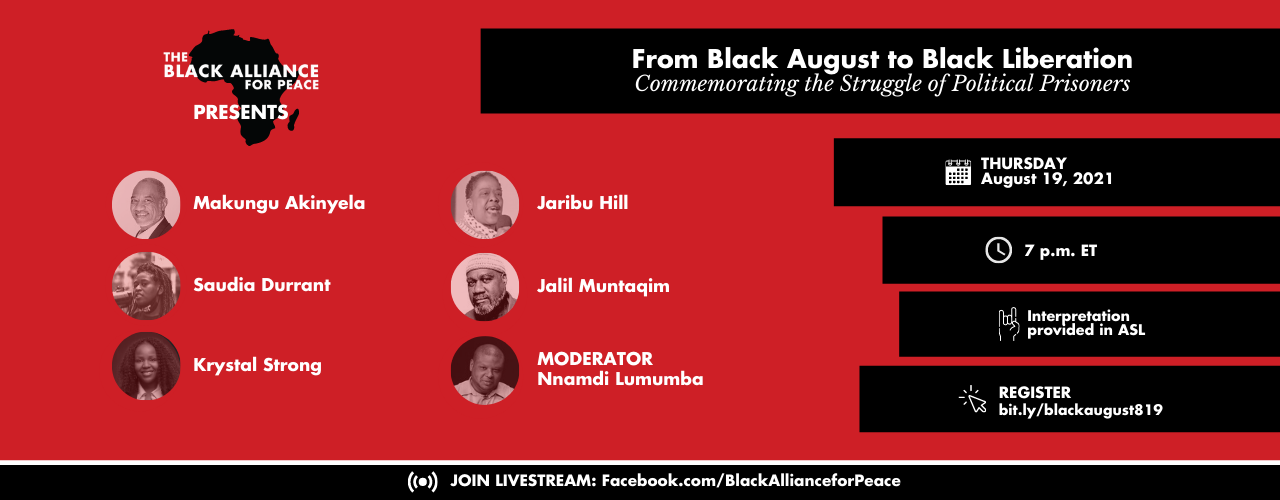 THE BLACK ALLIANCE FOR PEACE
PRESENTS

From Black August to Black Liberation
Commemorating the Struggle of Political Prisoners

Makungu Akinyela

Saudia Durrant

Krystal Strong

Jaribu Hill

Jalil Muntaqim

MODERATOR
Nnamdi Lumumba

THURSDAY
August 19, 2021

7 p.m. ET

Interpretation provided in ASL

REGISTER
bit.ly/blackaugust819

JOIN LIVESTREAM: Facebook.com/BlackAllianceforPeace